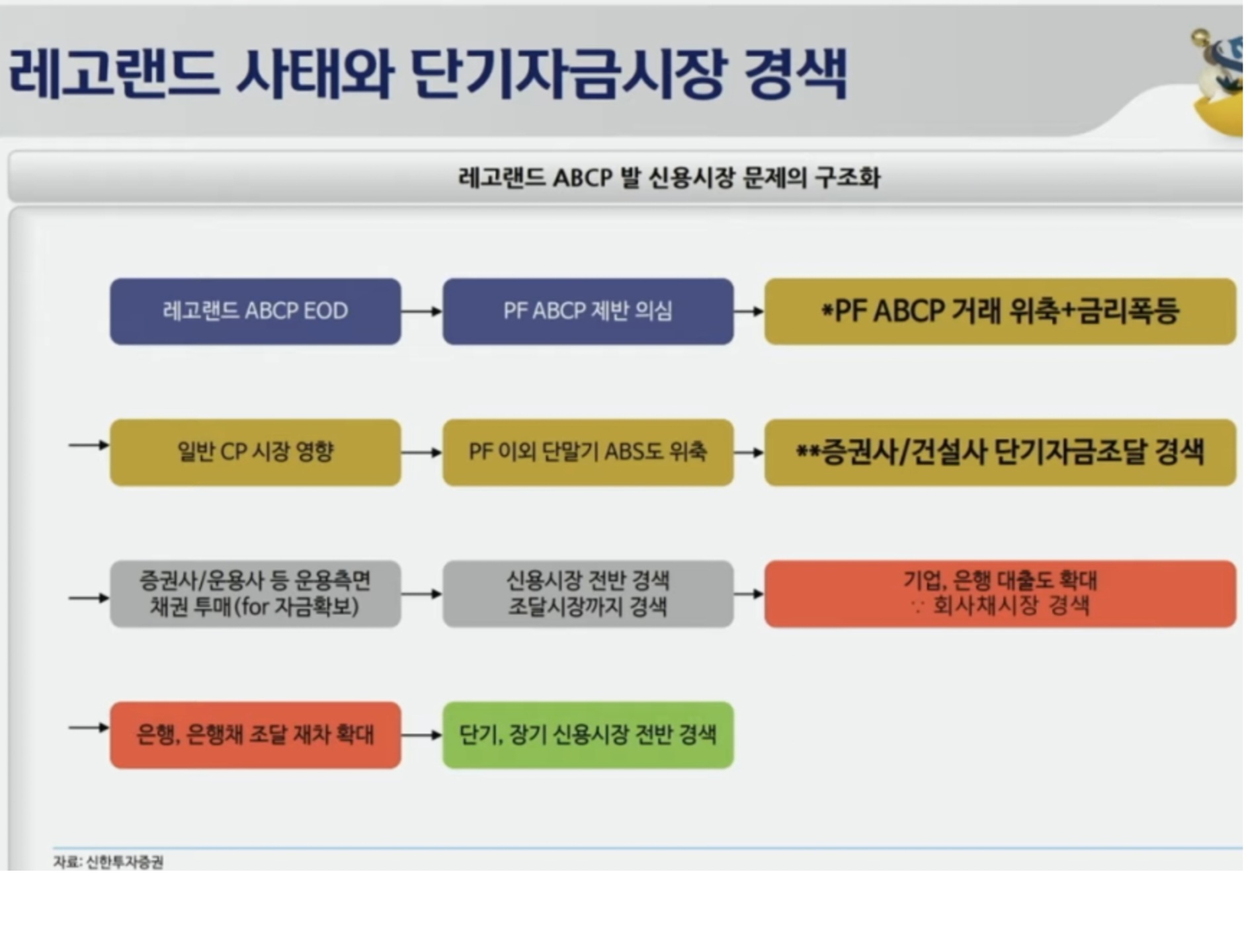 레고랜드 사태와 단기자금시장 경색

레고랜드 ABCP 발 신용시장 문제의 구조화

레고랜드 ABCP EOD

PF ABCP 제반 의심

*PF ABCP 거래 위축+금리폭등

일반 CP 시장 영향

PF 이외 단말기 ABS도 위축

**증권사/건설사 단기자금조달 경색

증권사/운용사 등 운용측면 채권 투매(for 자금확보)

신용시장 전반 경색 조달시장까지 경색

기업, 은행 대출도 확대 ∵ 회사채시장 경색

은행, 은행채 조달 재차 확대

단기, 장기 신용시장 전반 경색

자료: 신한투자증권